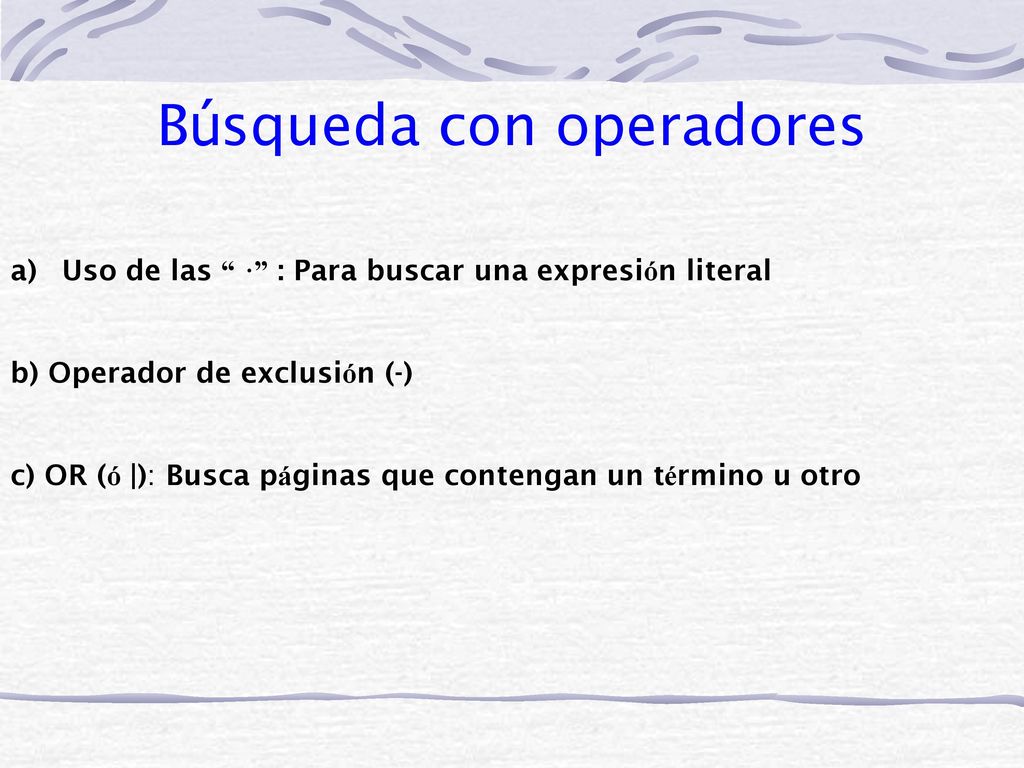 Búsqueda con operadores

a) Uso de las “ ·” : Para buscar una expresión literal

b) Operador de exclusión (-)

c) OR (ó |): Busca páginas que contengan un término u otro